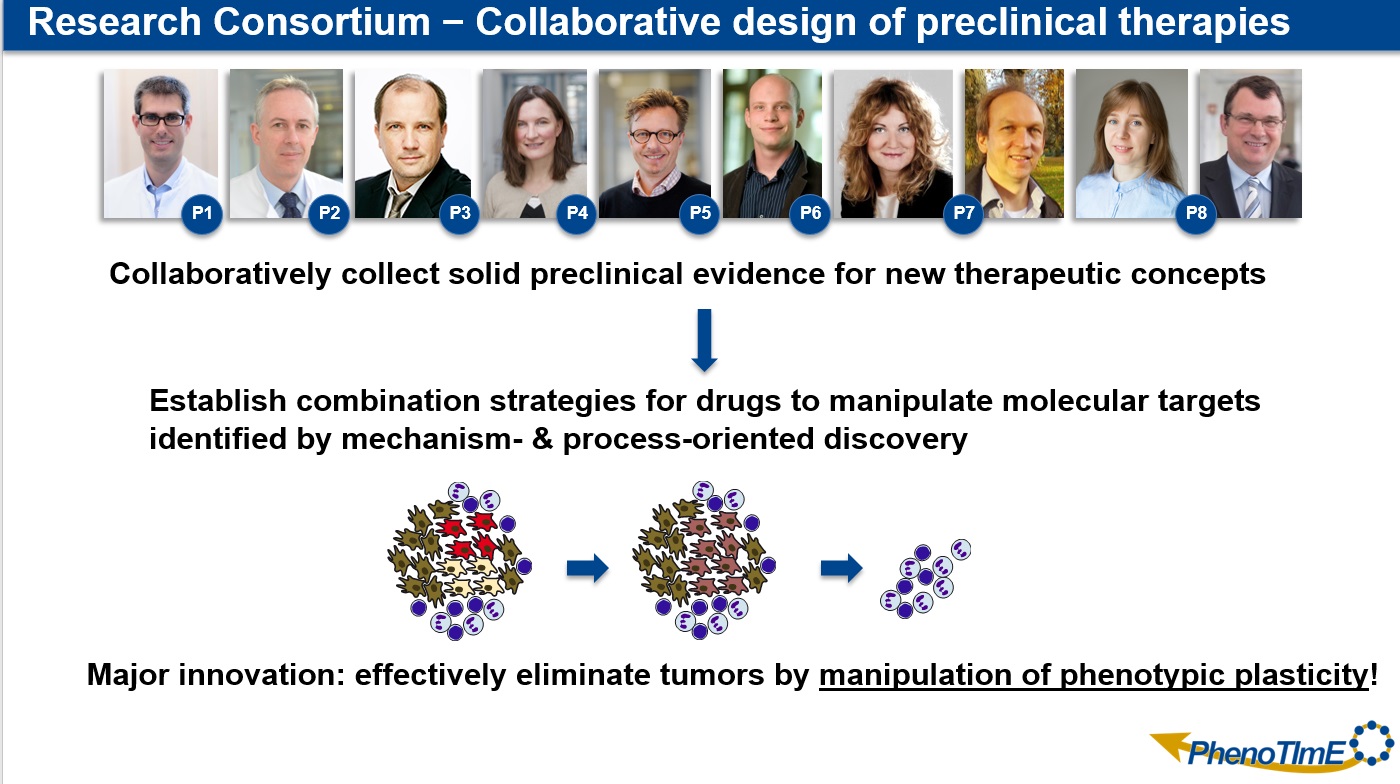 Research Consortium − Collaborative design of preclinical therapies

P1 P2 P3 P4 P5 P6 P7 P8

Collaboratively collect solid preclinical evidence for new therapeutic concepts

Establish combination strategies for drugs to manipulate molecular targets identified by mechanism- & process-oriented discovery

Major innovation: effectively eliminate tumors by manipulation of phenotypic plasticity!

PhenoTImE